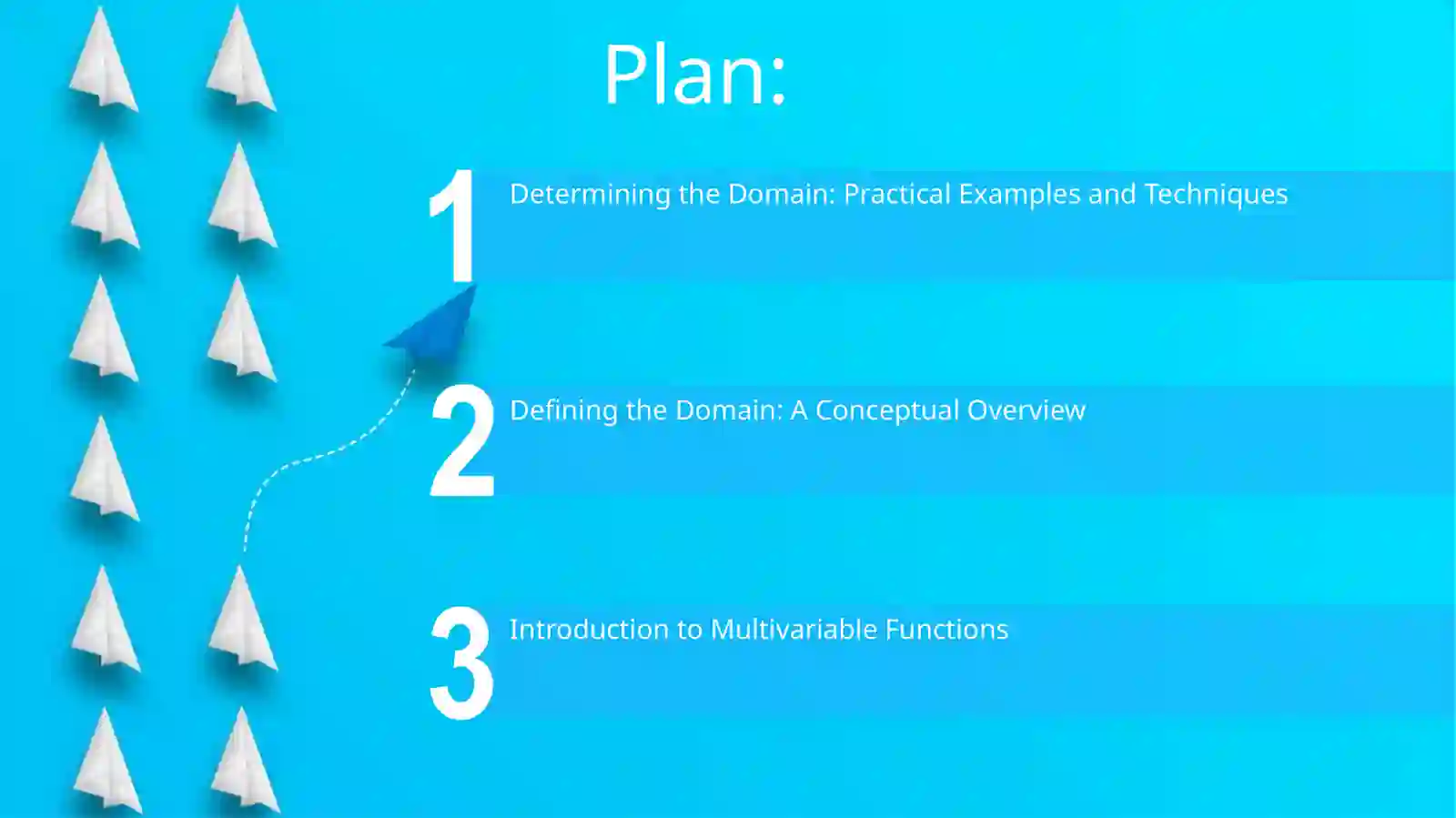 Plan:

1 Determining the Domain: Practical Examples and Techniques

2 Defining the Domain: A Conceptual Overview

3 Introduction to Multivariable Functions